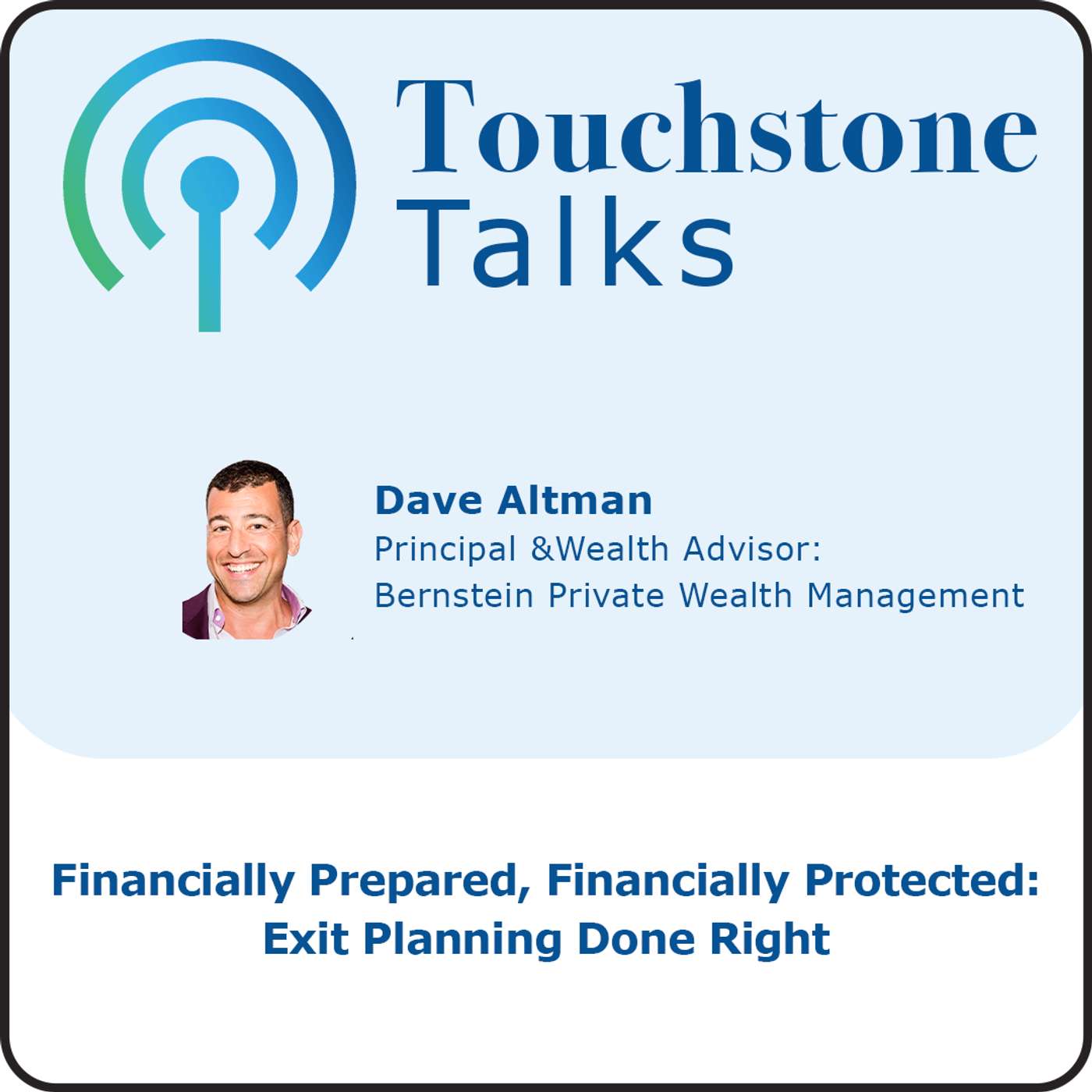 Touchstone
Talks

Dave Altman
Principal &Wealth Advisor:
Bernstein Private Wealth Management

Financially Prepared, Financially Protected:
Exit Planning Done Right